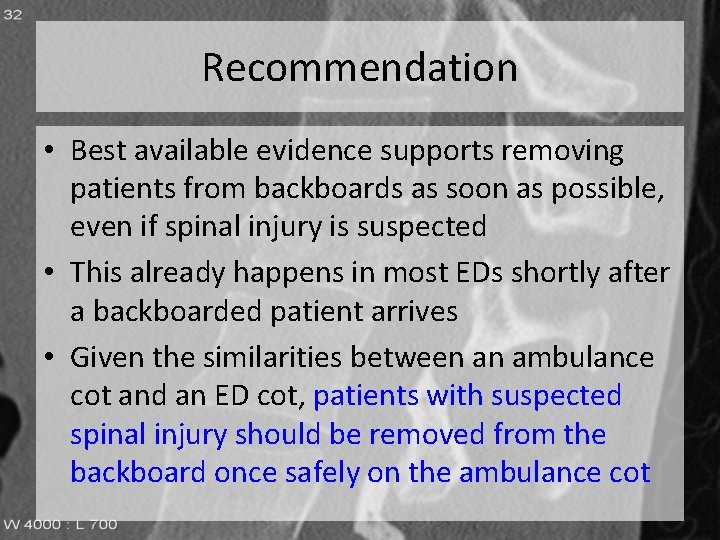 32

Recommendation

• Best available evidence supports removing patients from backboards as soon as possible, even if spinal injury is suspected
• This already happens in most EDs shortly after a backboarded patient arrives
• Given the similarities between an ambulance cot and an ED cot, patients with suspected spinal injury should be removed from the backboard once safely on the ambulance cot

W 4000 : L 700